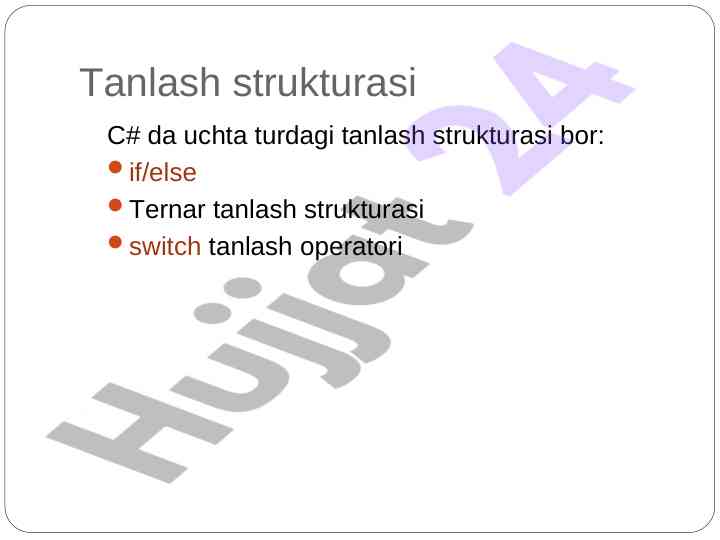 Tanlash strukturasi

C# da uchta turdagi tanlash strukturasi bor:

- if/else
- Ternar tanlash strukturasi
- switch tanlash operatori

Hujjat 24